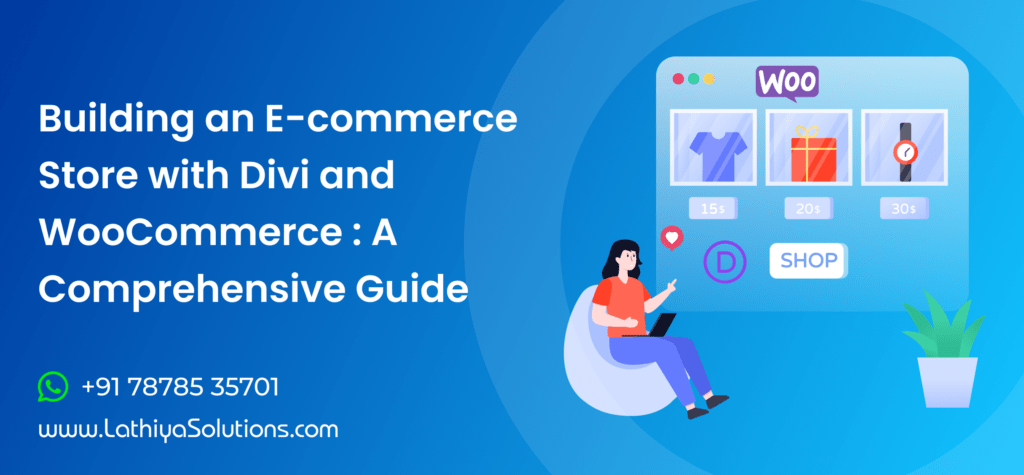 Building an E-commerce Store with Divi and WooCommerce : A Comprehensive Guide

+91 78785 35701

www.LathiyaSolutions.com

Woo

15$

20$

30$

D

SHOP